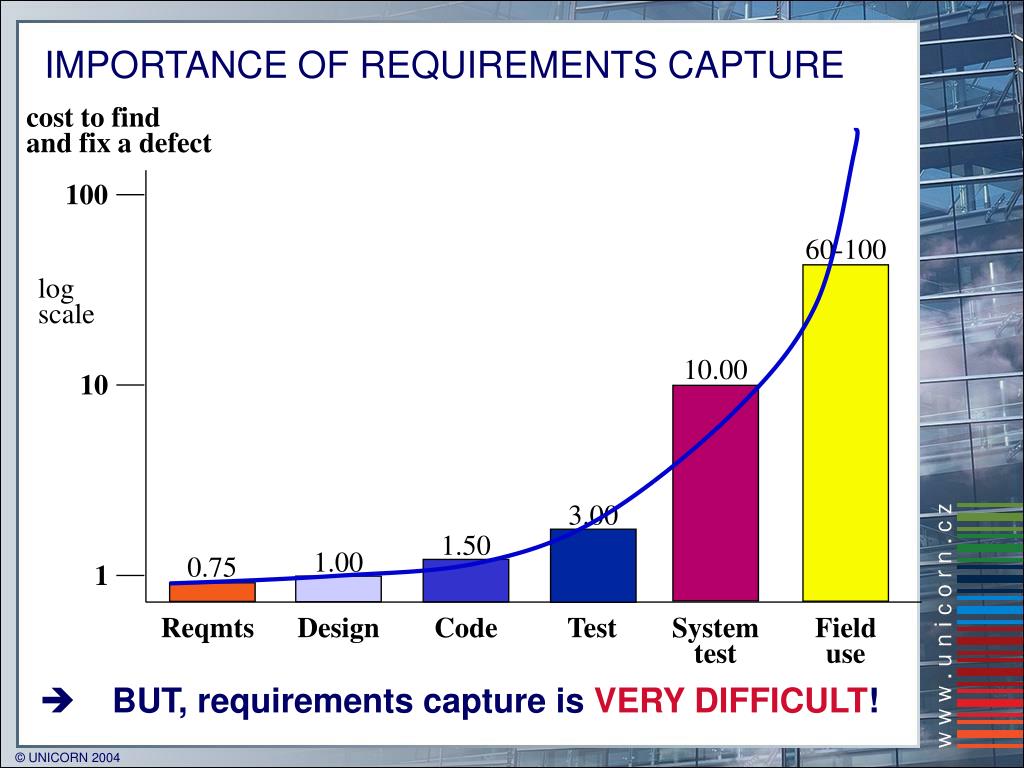 IMPORTANCE OF REQUIREMENTS CAPTURE

cost to find and fix a defect

100

log scale

10

1

0.75

1.00

1.50

3.00

10.00

60-100

Reqmts

Design

Code

Test

System test

Field use

➔ BUT, requirements capture is VERY DIFFICULT!

www.unicorn.cz

© UNICORN 2004